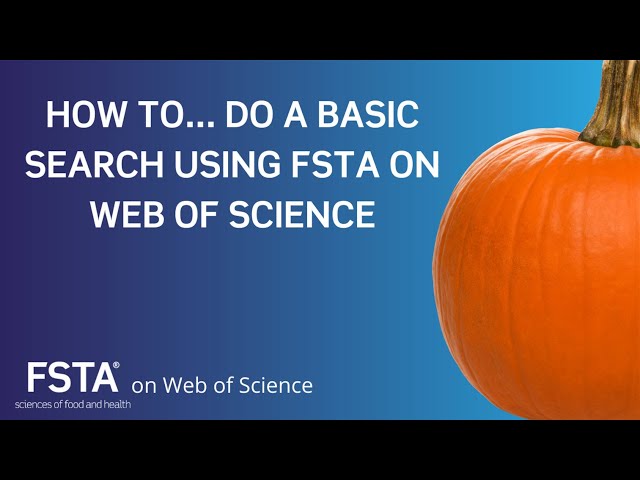 HOW TO... DO A BASIC SEARCH USING FSTA ON WEB OF SCIENCE

FSTA® on Web of Science
sciences of food and health